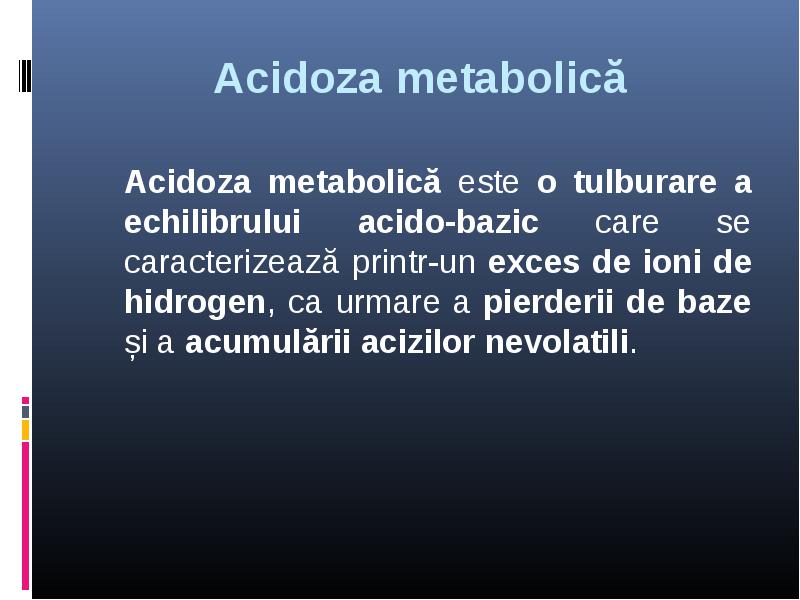 Acidoza metabolică

Acidoza metabolică este o tulburare a echilibrului acido-bazic care se caracterizează printr-un exces de ioni de hidrogen, ca urmare a pierderii de baze și a acumulării acizilor nevolatili.